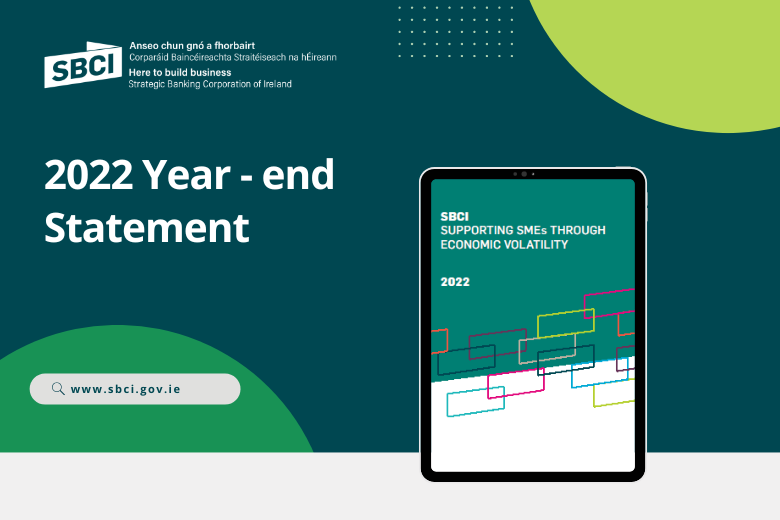 SBCI

Anseo chun gnó a fhorbairt
Corparáid Baincéireachta Straitéiseach na hÉireann
Here to build business
Strategic Banking Corporation of Ireland

2022 Year - end Statement

www.sbci.gov.ie

SBCI
SUPPORTING SMEs THROUGH ECONOMIC VOLATILITY

2022